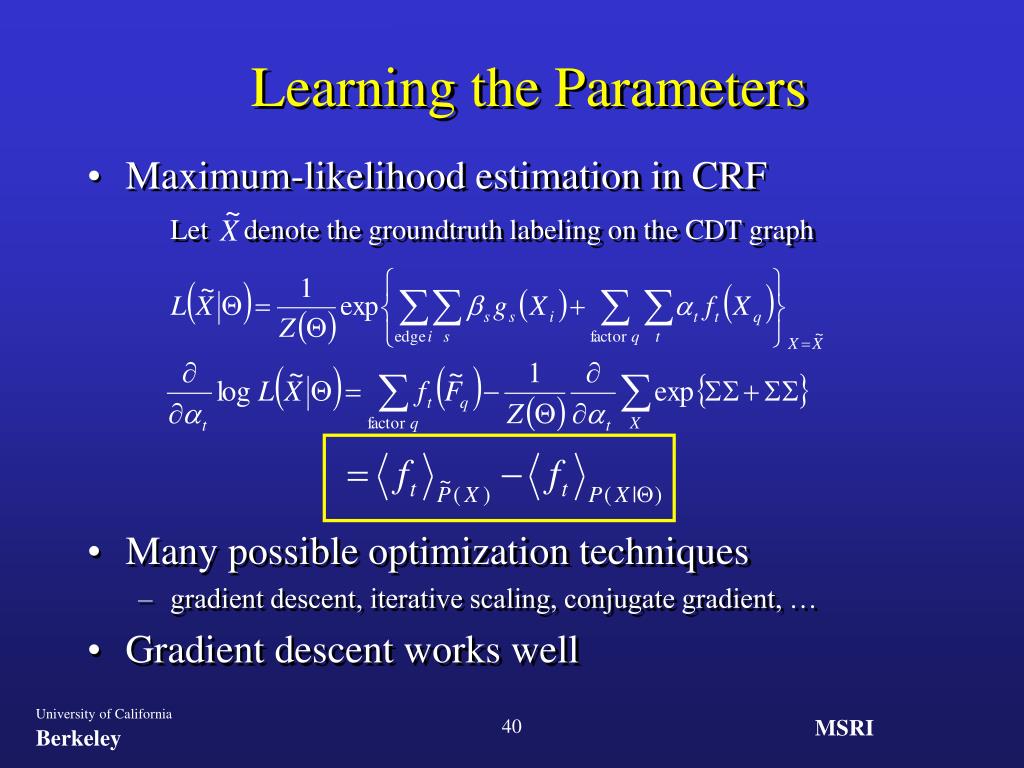 Learning the Parameters

• Maximum-likelihood estimation in CRF

Let $\tilde{X}$ denote the groundtruth labeling on the CDT graph

$L(\tilde{X}|\Theta) = \frac{1}{Z(\Theta)} \exp\left\{ \sum_{\text{edge } i} \sum_{s} \beta_s g_s(X_i) + \sum_{\text{factor } q} \sum_{t} \alpha_t f_t(X_q) \right\}_{X=\tilde{X}}$

$\frac{\partial}{\partial \alpha_t} \log L(\tilde{X}|\Theta) = \sum_{\text{factor } q} f_t(\tilde{F}_q) - \frac{1}{Z(\Theta)} \frac{\partial}{\partial \alpha_t} \sum_{X} \exp\{\Sigma\Sigma + \Sigma\Sigma\}$

$= \langle f_t \rangle_{\tilde{P}(X)} - \langle f_t \rangle_{P(X|\Theta)}$

• Many possible optimization techniques
– gradient descent, iterative scaling, conjugate gradient, …

• Gradient descent works well

University of California
Berkeley

40

MSRI